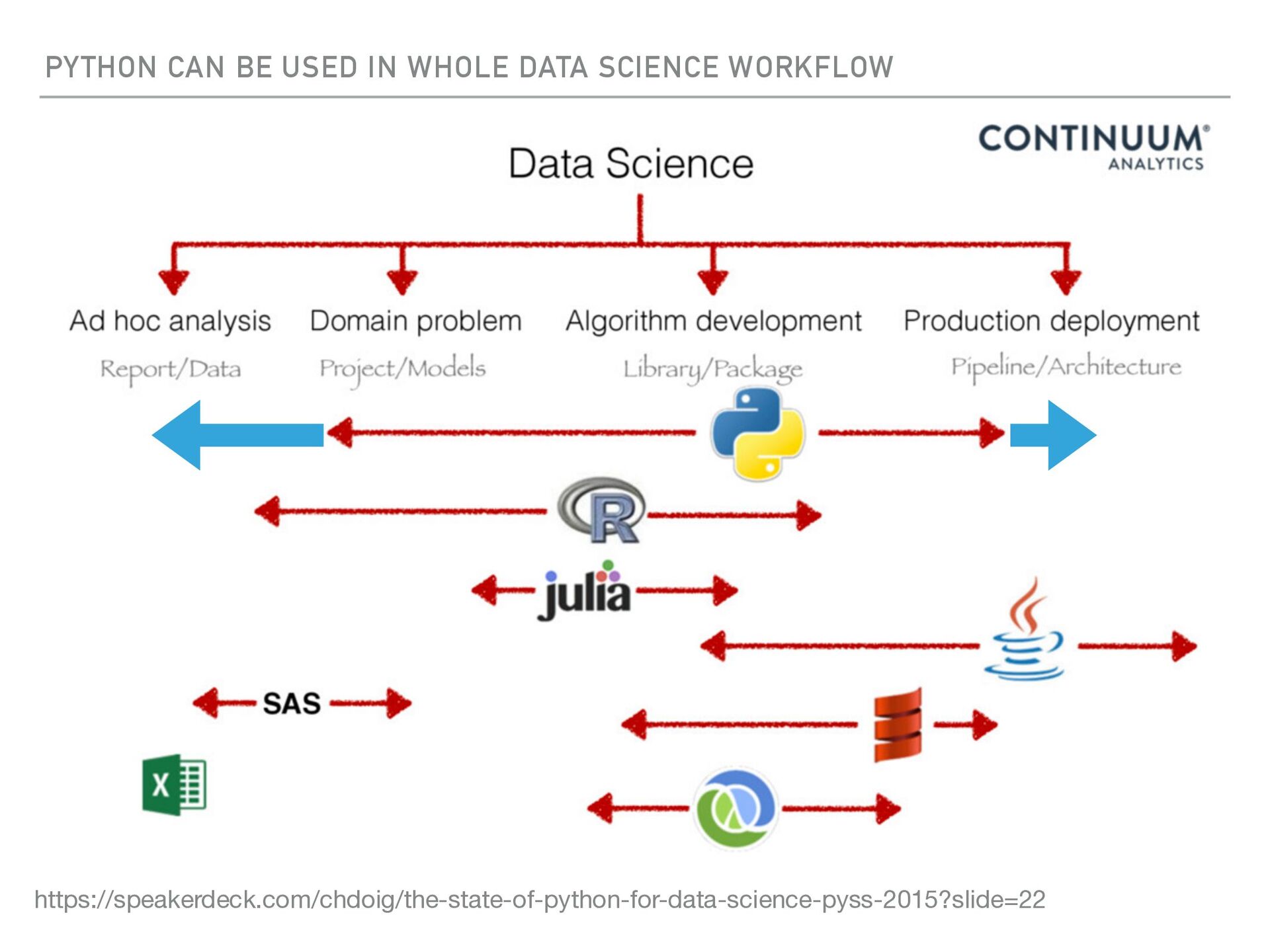 PYTHON CAN BE USED IN WHOLE DATA SCIENCE WORKFLOW

CONTINUUM ANALYTICS

Data Science

Ad hoc analysis
Report/Data

Domain problem
Project/Models

Algorithm development
Library/Package

Production deployment
Pipeline/Architecture

R

julia

SAS

X

https://speakerdeck.com/chdoig/the-state-of-python-for-data-science-pyss-2015?slide=22